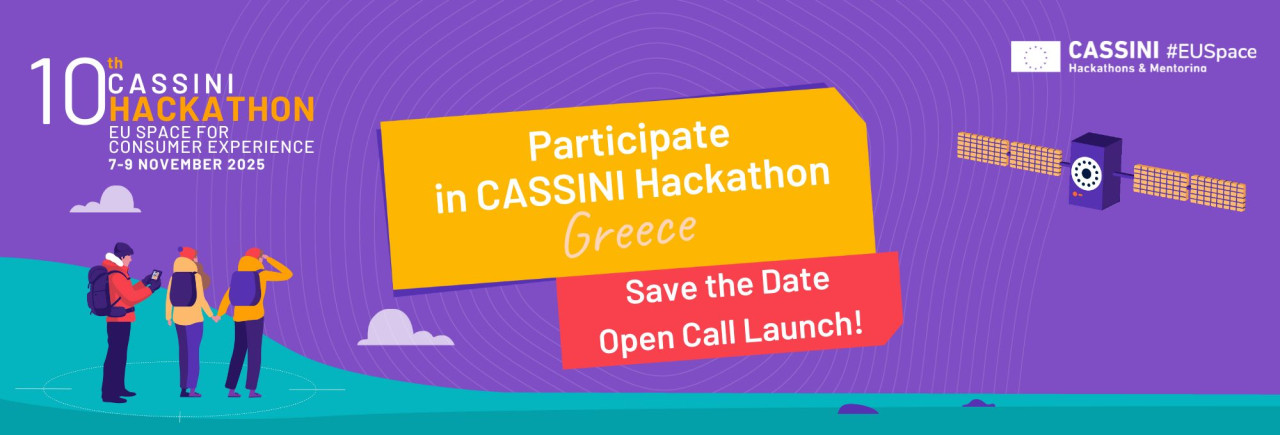 10th CASSINI HACKATHON
EU SPACE FOR CONSUMER EXPERIENCE
7-9 NOVEMBER 2025

CASSINI #EUSpace
Hackathons & Mentoring

Participate in CASSINI Hackathon
Greece

Save the Date
Open Call Launch!